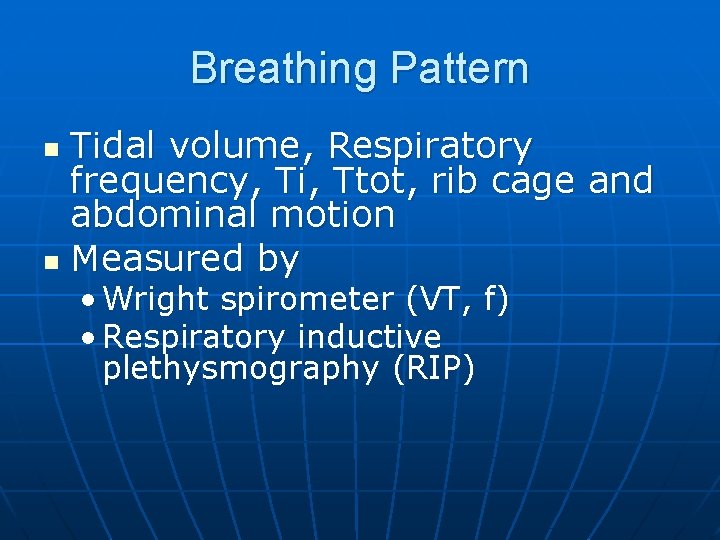 Breathing Pattern

- Tidal volume, Respiratory frequency, Ti, Ttot, rib cage and abdominal motion
- Measured by
  - Wright spirometer (VT, f)
  - Respiratory inductive plethysmography (RIP)